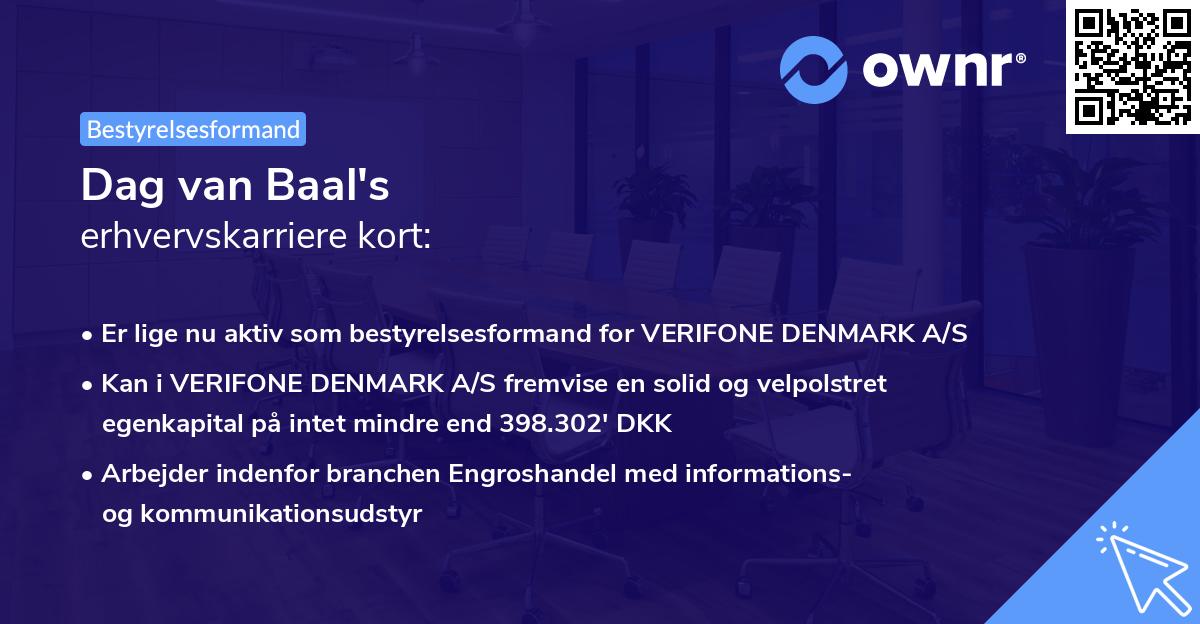 ownr®

Bestyrelsesformand

Dag van Baal's
erhvervskarriere kort:

• Er lige nu aktiv som bestyrelsesformand for VERIFONE DENMARK A/S
• Kan i VERIFONE DENMARK A/S fremvise en solid og velpolstret egenkapital på intet mindre end 398.302' DKK
• Arbejder indenfor branchen Engroshandel med informations- og kommunikationsudstyr